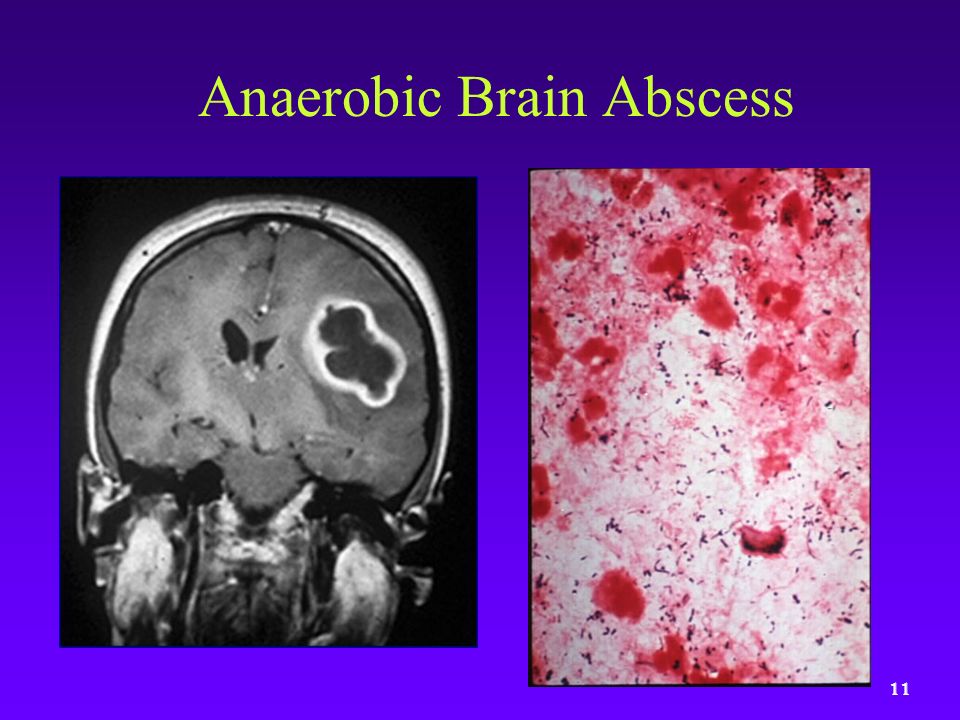 Anaerobic Brain Abscess

11